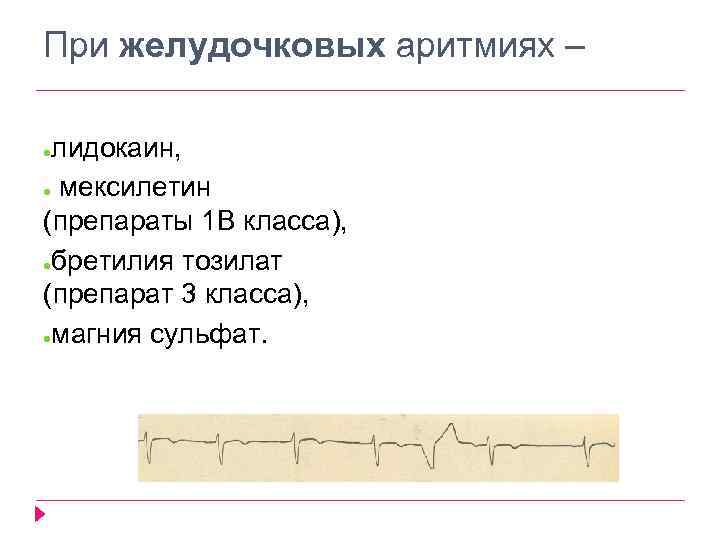 При **желудочковых** аритмиях –

- лидокаин,
- мексилетин (препараты 1В класса),
- бретилия тозилат (препарат 3 класса),
- магния сульфат.